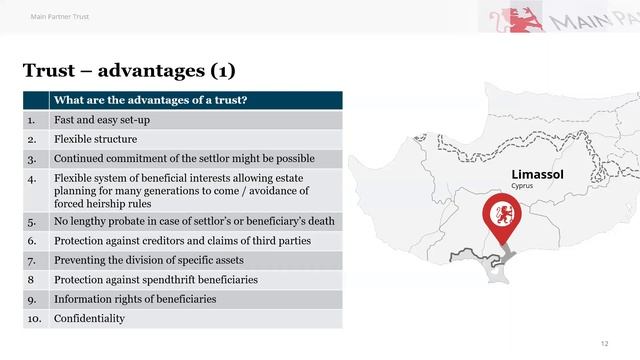 Main Partner Trust

MAIN PA

Trust – advantages (1)

| | What are the advantages of a trust? |
|---|---|
| 1. | Fast and easy set-up |
| 2. | Flexible structure |
| 3. | Continued commitment of the settlor might be possible |
| 4. | Flexible system of beneficial interests allowing estate planning for many generations to come / avoidance of forced heirship rules |
| 5. | No lengthy probate in case of settlor's or beneficiary's death |
| 6. | Protection against creditors and claims of third parties |
| 7. | Preventing the division of specific assets |
| 8 | Protection against spendthrift beneficiaries |
| 9. | Information rights of beneficiaries |
| 10. | Confidentiality |

Limassol
Cyprus

12